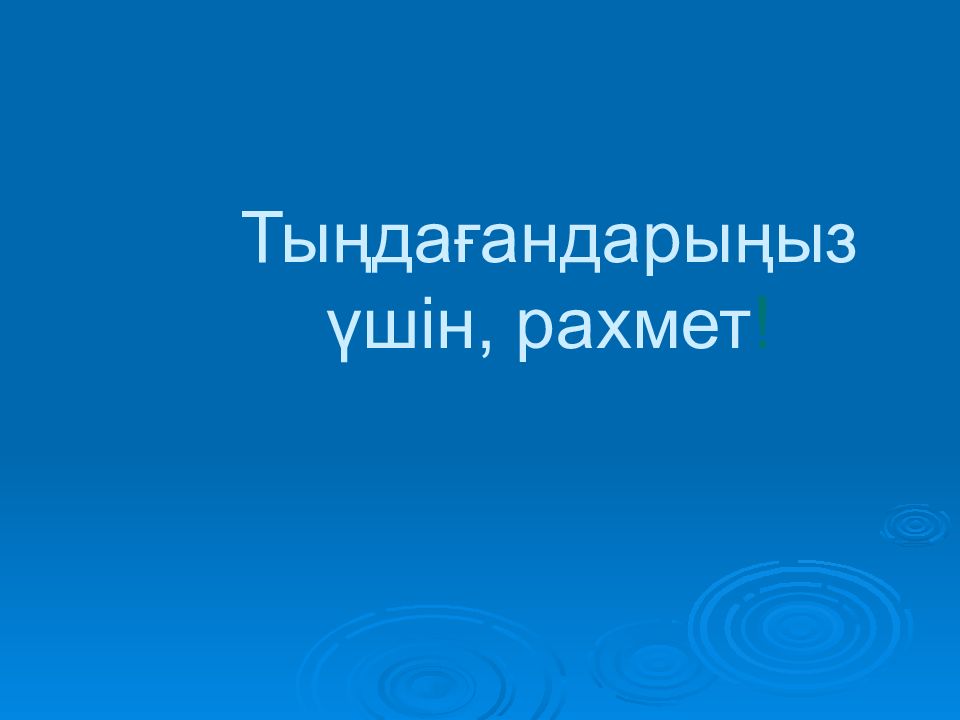 Тыңдағандарыңыз үшін, рахмет!